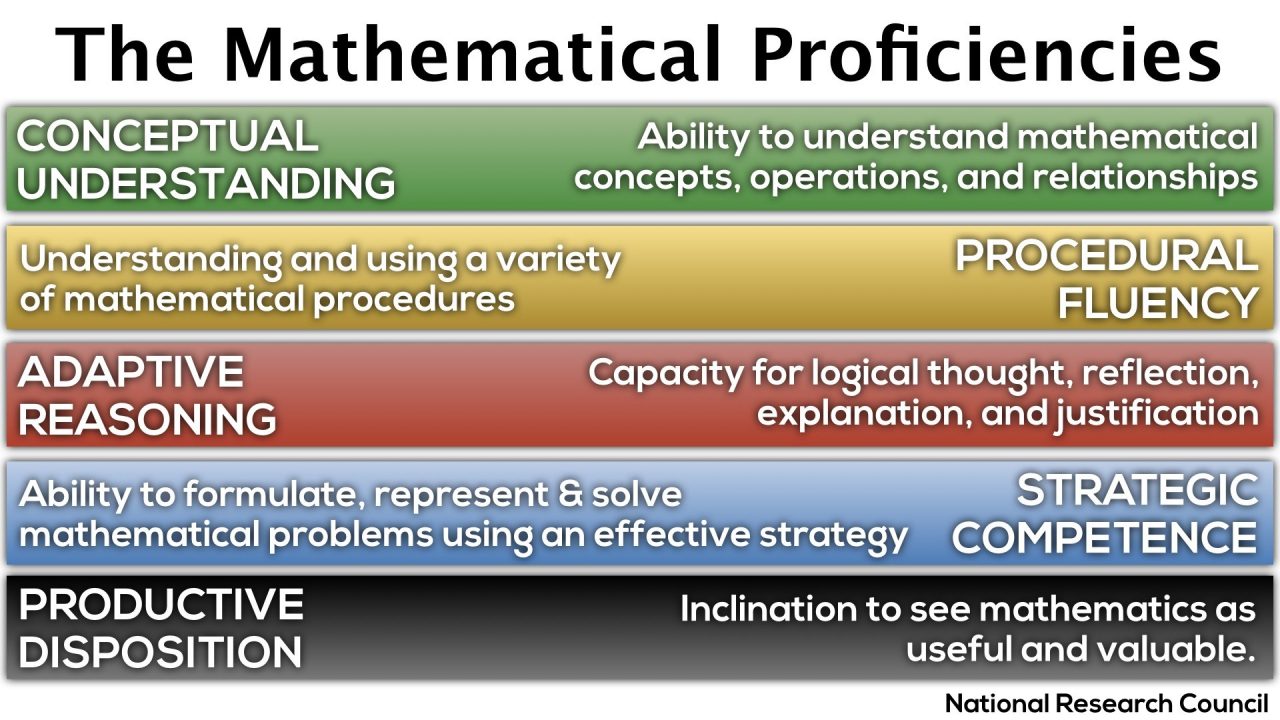 The Mathematical Proficiencies

CONCEPTUAL UNDERSTANDING

Ability to understand mathematical concepts, operations, and relationships

Understanding and using a variety of mathematical procedures

PROCEDURAL FLUENCY

ADAPTIVE REASONING

Capacity for logical thought, reflection, explanation, and justification

Ability to formulate, represent & solve mathematical problems using an effective strategy

STRATEGIC COMPETENCE

PRODUCTIVE DISPOSITION

Inclination to see mathematics as useful and valuable.

National Research Council